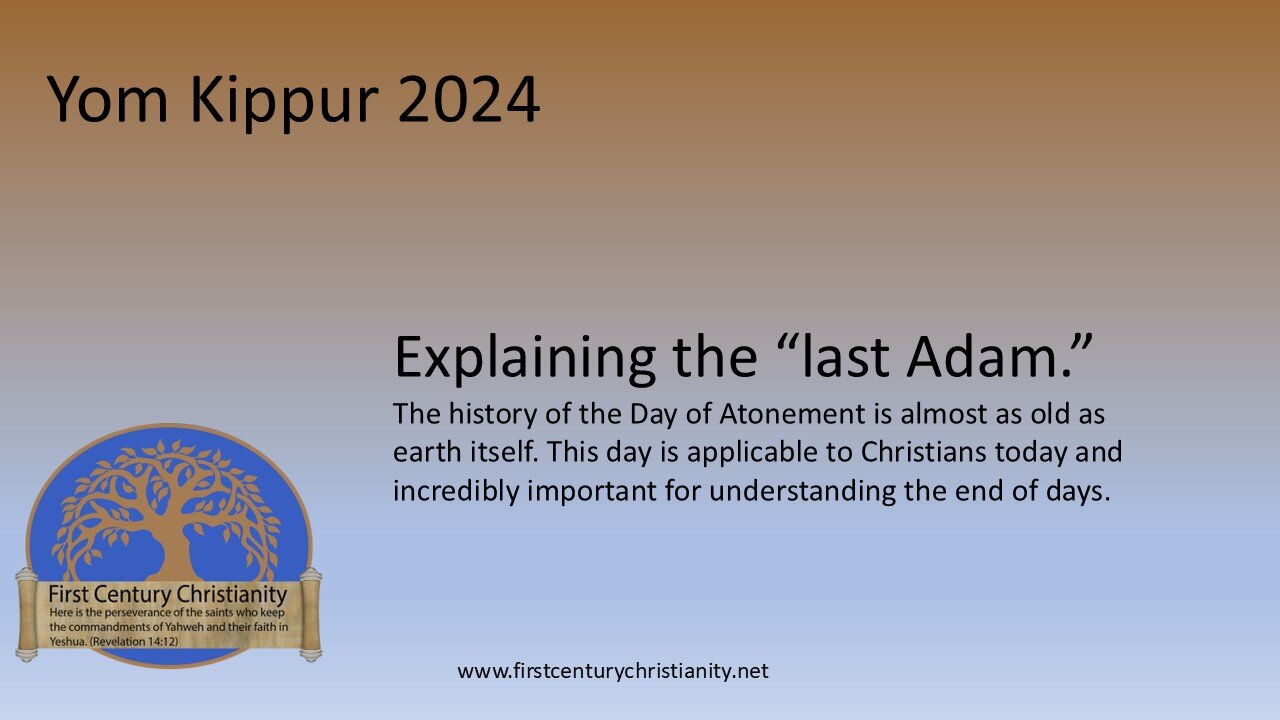 Yom Kippur 2024

Explaining the “last Adam.”

The history of the Day of Atonement is almost as old as earth itself. This day is applicable to Christians today and incredibly important for understanding the end of days.

First Century Christianity
Here is the perseverance of the saints who keep the commandments of Yahweh and their faith in Yeshua. (Revelation 14:12)

www.firstcenturychristianity.net